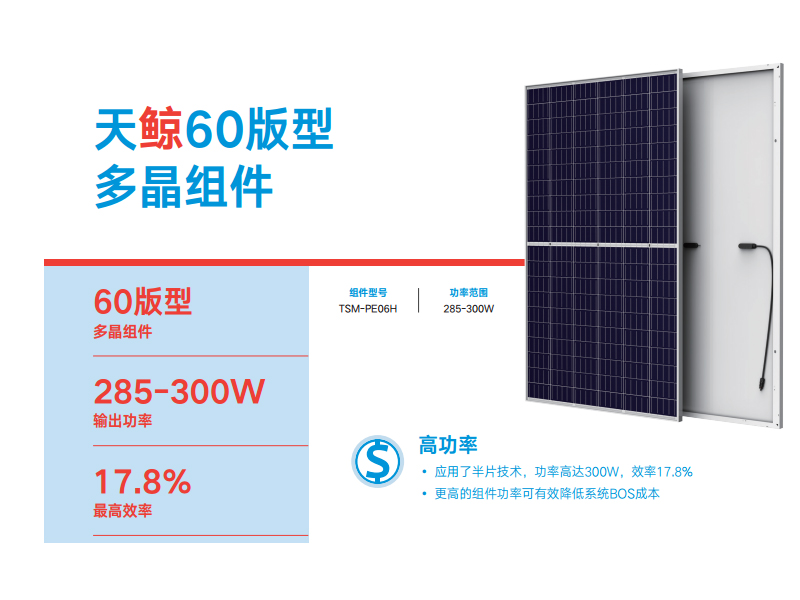 天鲸60版型
多晶组件

60版型
多晶组件

285-300W
输出功率

17.8%
最高效率

组件型号
TSM-PE06H

功率范围
285-300W

高功率
• 应用了半片技术，功率高达300W，效率17.8%
• 更高的组件功率可有效降低系统BOS成本